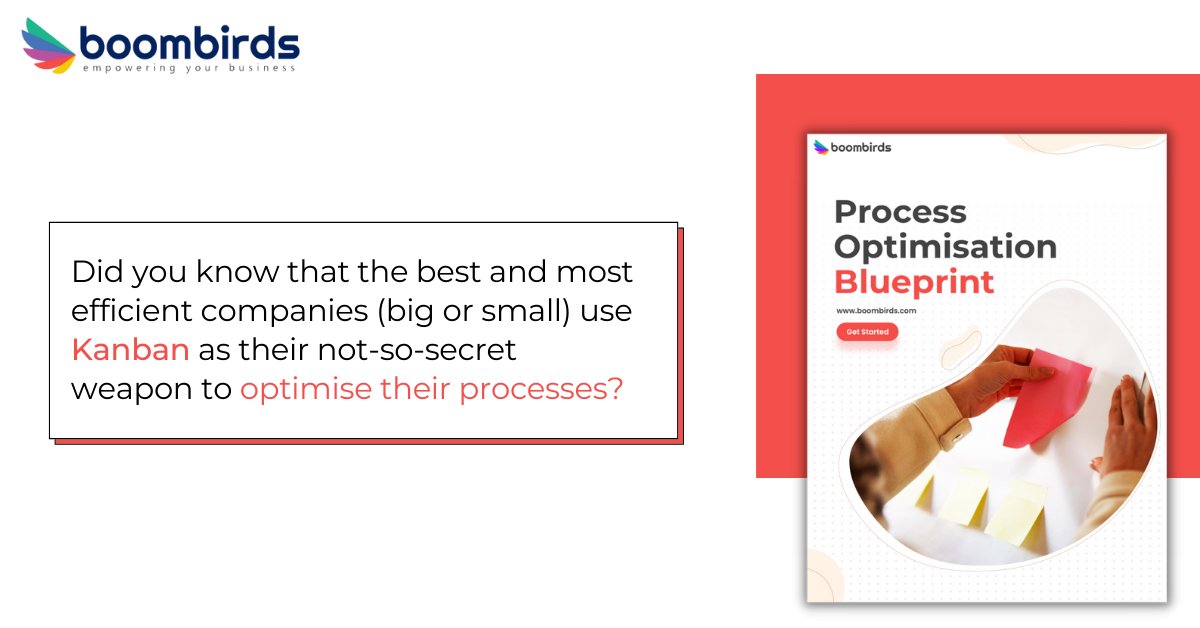 boombirds
empowering your business

Did you know that the best and most efficient companies (big or small) use Kanban as their not-so-secret weapon to optimise their processes?

boombirds

Process Optimisation Blueprint

www.boombirds.com

Get Started